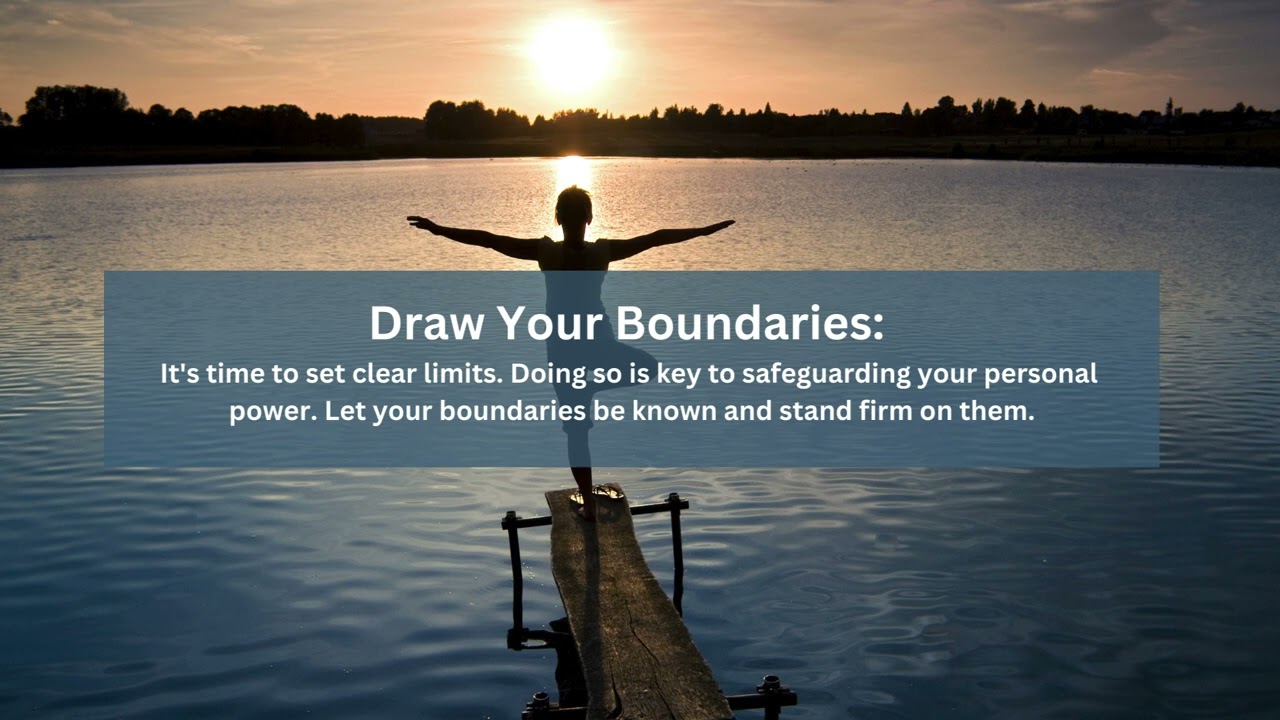 Draw Your Boundaries:

It's time to set clear limits. Doing so is key to safeguarding your personal power. Let your boundaries be known and stand firm on them.